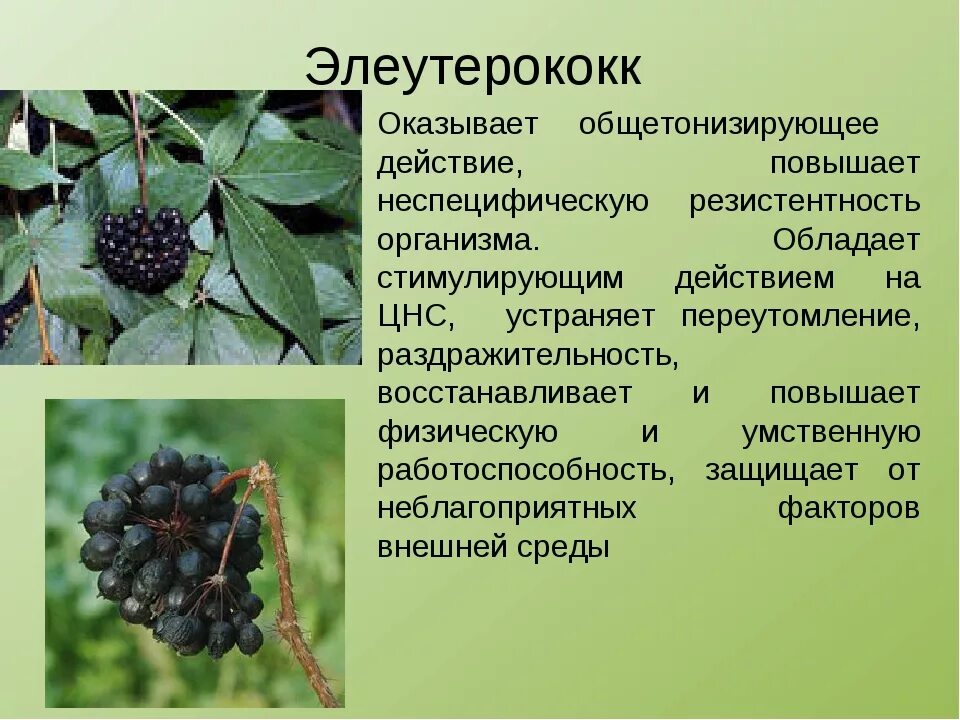 Элеутерококк

Оказывает общетонизирующее действие, повышает неспецифическую резистентность организма. Обладает стимулирующим действием на ЦНС, устраняет переутомление, раздражительность, восстанавливает и повышает физическую и умственную работоспособность, защищает от неблагоприятных факторов внешней среды